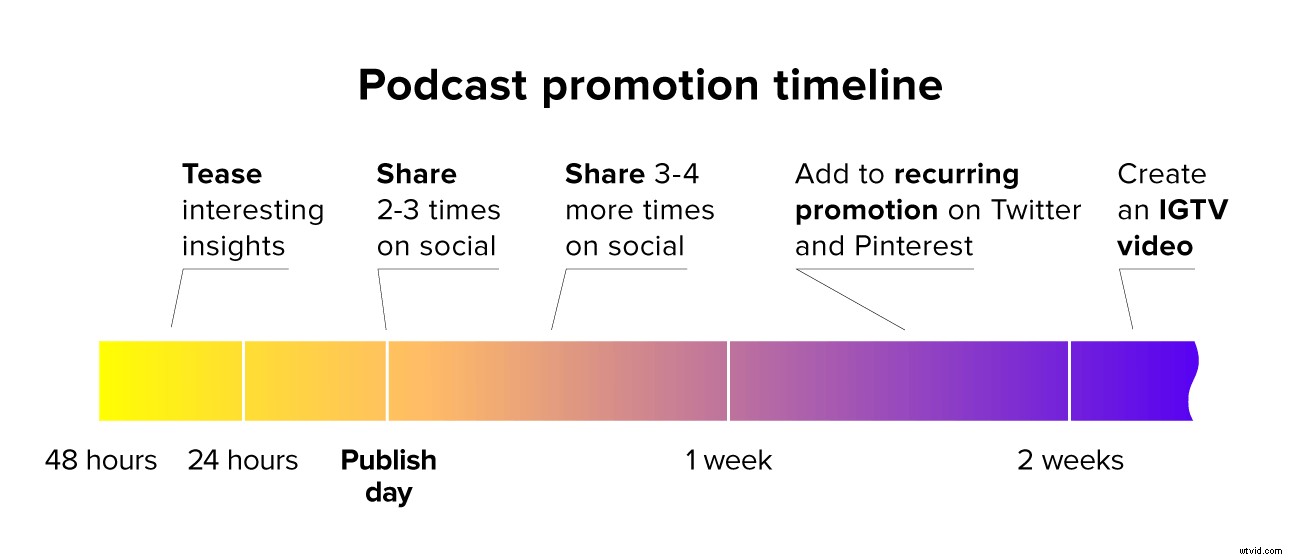 Podcast promotion timeline

Tease interesting insights

Share 2-3 times on social

Share 3-4 more times on social

Add to recurring promotion on Twitter and Pinterest

Create an IGTV video

48 hours

24 hours

Publish day

1 week

2 weeks

wtvid.com